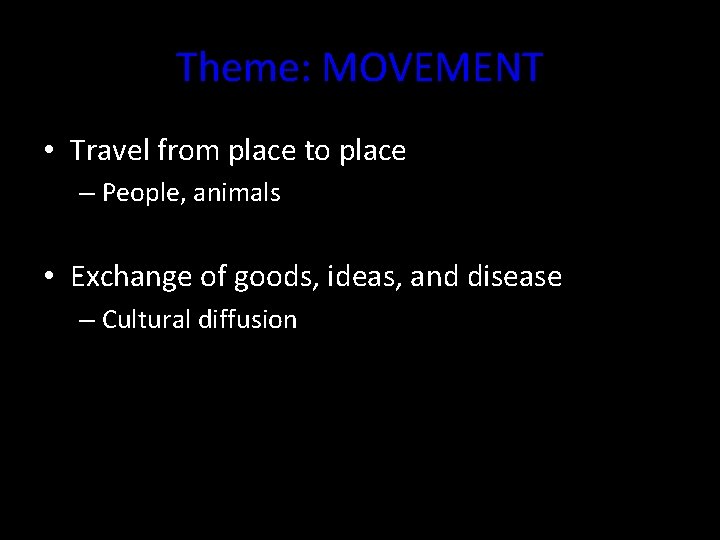 Theme: MOVEMENT

• Travel from place to place
– People, animals

• Exchange of goods, ideas, and disease
– Cultural diffusion